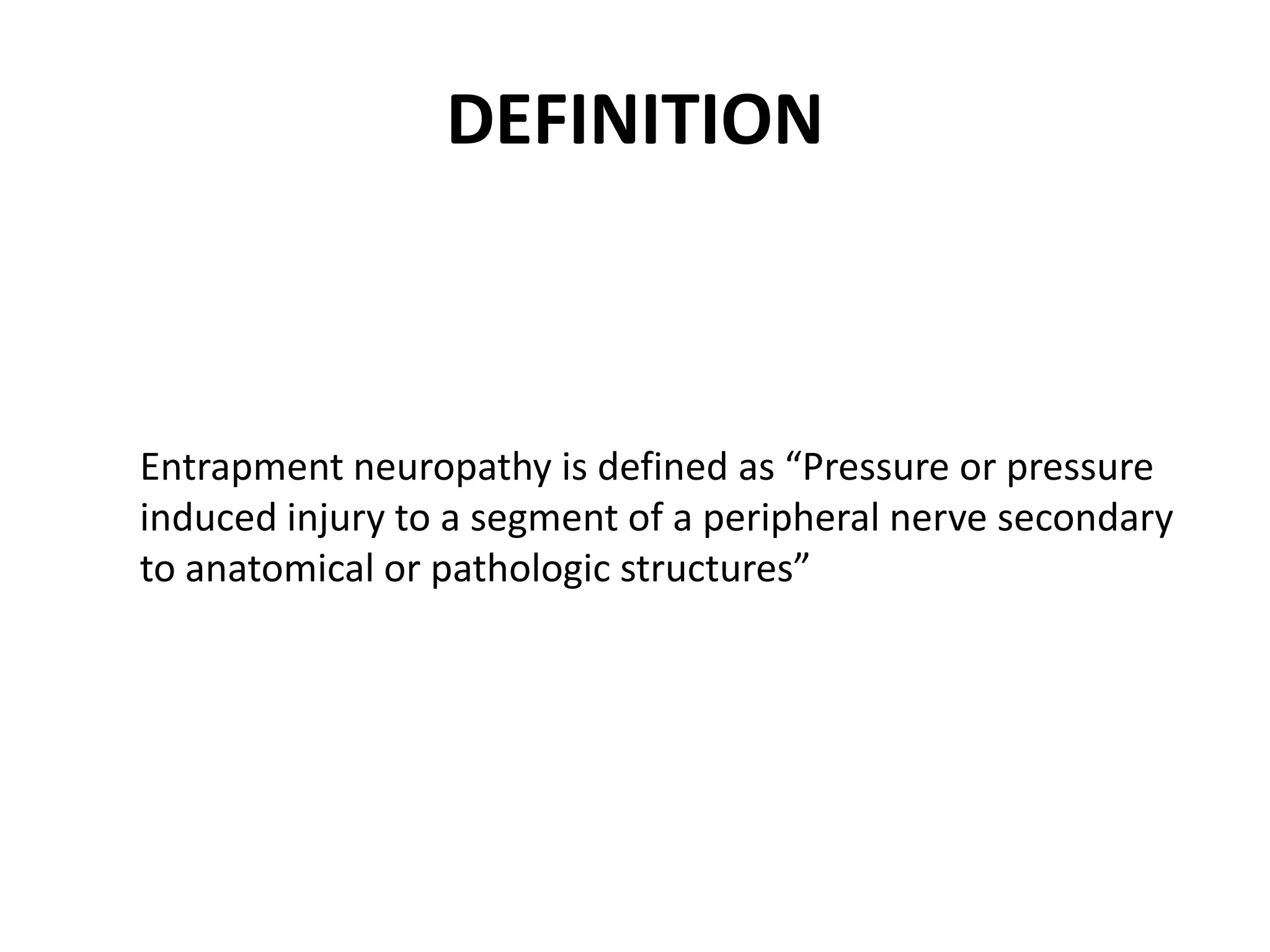 DEFINITION

Entrapment neuropathy is defined as “Pressure or pressure induced injury to a segment of a peripheral nerve secondary to anatomical or pathologic structures”